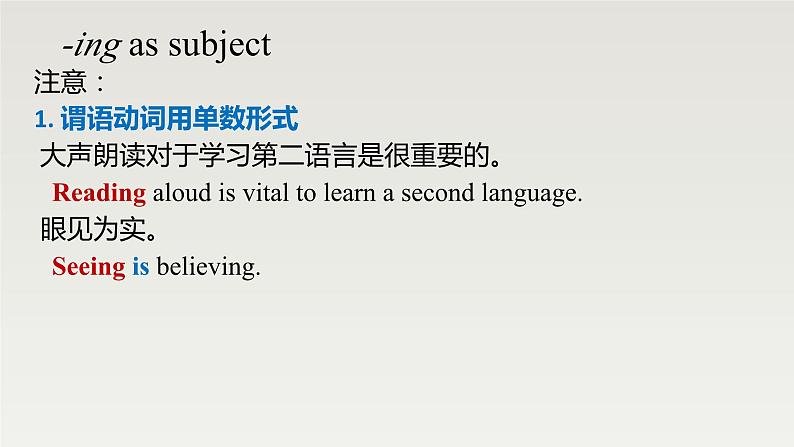 -ing as subject

注意：

1. 谓语动词用单数形式

大声朗读对于学习第二语言是很重要的。

Reading aloud is vital to learn a second language.

眼见为实。

Seeing is believing.